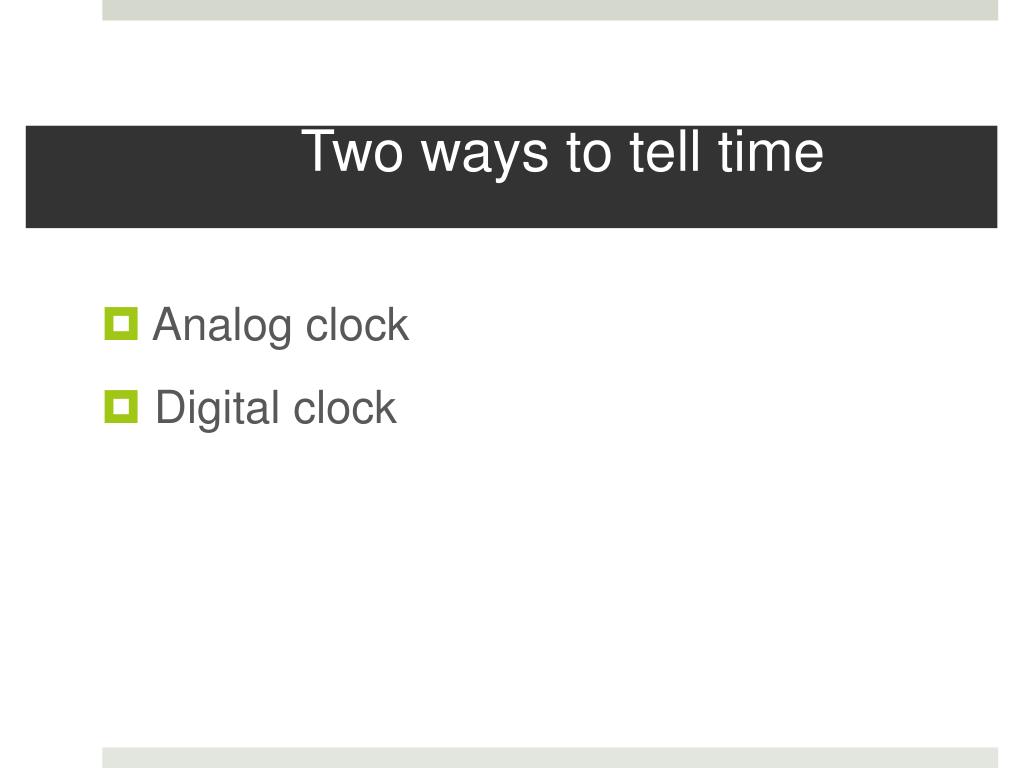 Two ways to tell time

Analog clock
Digital clock